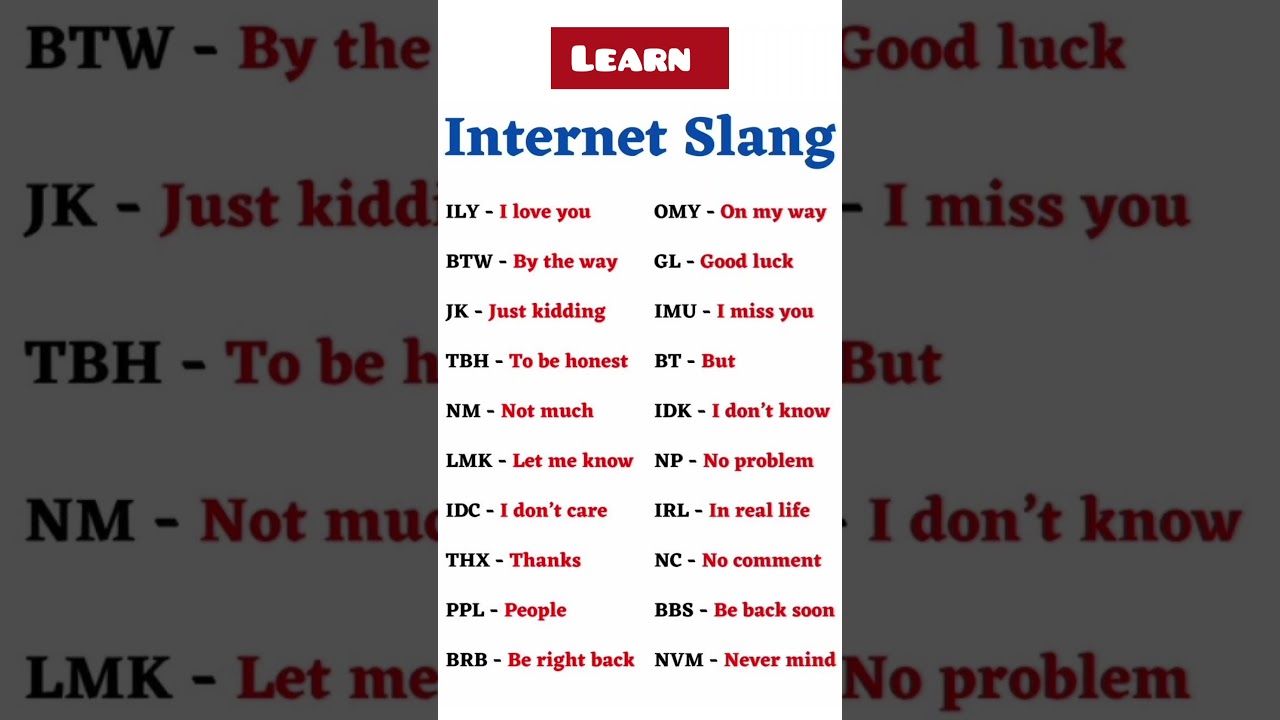 LEARN

Internet Slang

ILY - I love you
BTW - By the way
JK - Just kidding
TBH - To be honest
NM - Not much
LMK - Let me know
IDC - I don't care
THX - Thanks
PPL - People
BRB - Be right back

OMY - On my way
GL - Good luck
IMU - I miss you
BT - But
IDK - I don't know
NP - No problem
IRL - In real life
NC - No comment
BBS - Be back soon
NVM - Never mind